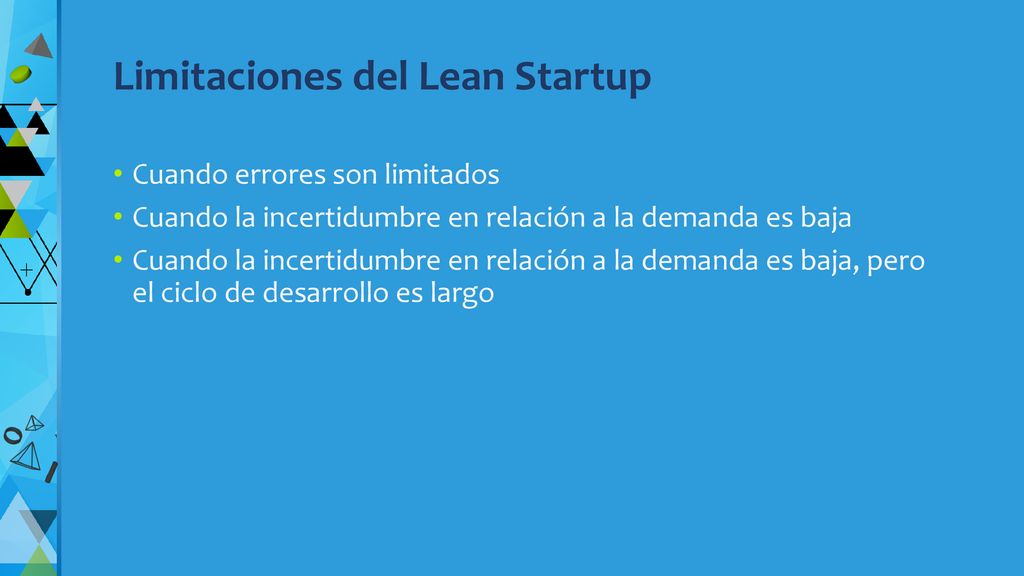 Limitaciones del Lean Startup

• Cuando errores son limitados
• Cuando la incertidumbre en relación a la demanda es baja
• Cuando la incertidumbre en relación a la demanda es baja, pero el ciclo de desarrollo es largo